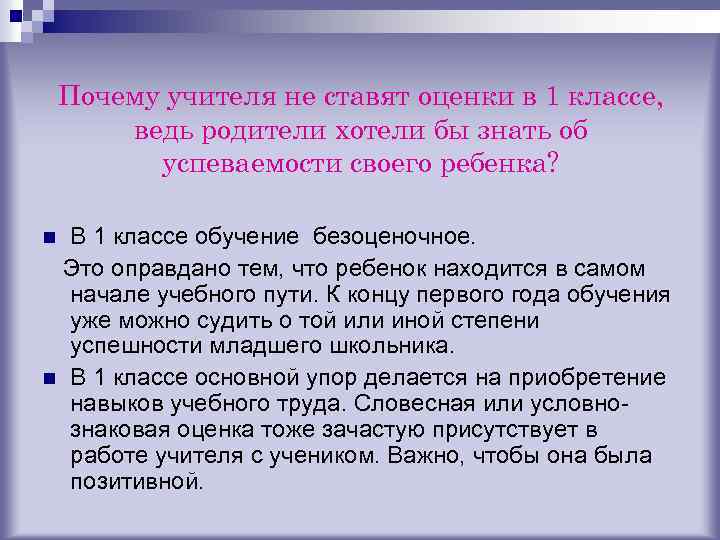 Почему учителя не ставят оценки в 1 классе, ведь родители хотели бы знать об успеваемости своего ребенка?

В 1 классе обучение  безоценочное.

Это оправдано тем, что ребенок находится в самом начале учебного пути. К концу первого года обучения уже можно судить о той или иной степени успешности младшего школьника.

В 1 классе основной упор делается на приобретение навыков учебного труда. Словесная или условно-знаковая оценка тоже зачастую присутствует в работе учителя с учеником. Важно, чтобы она была позитивной.